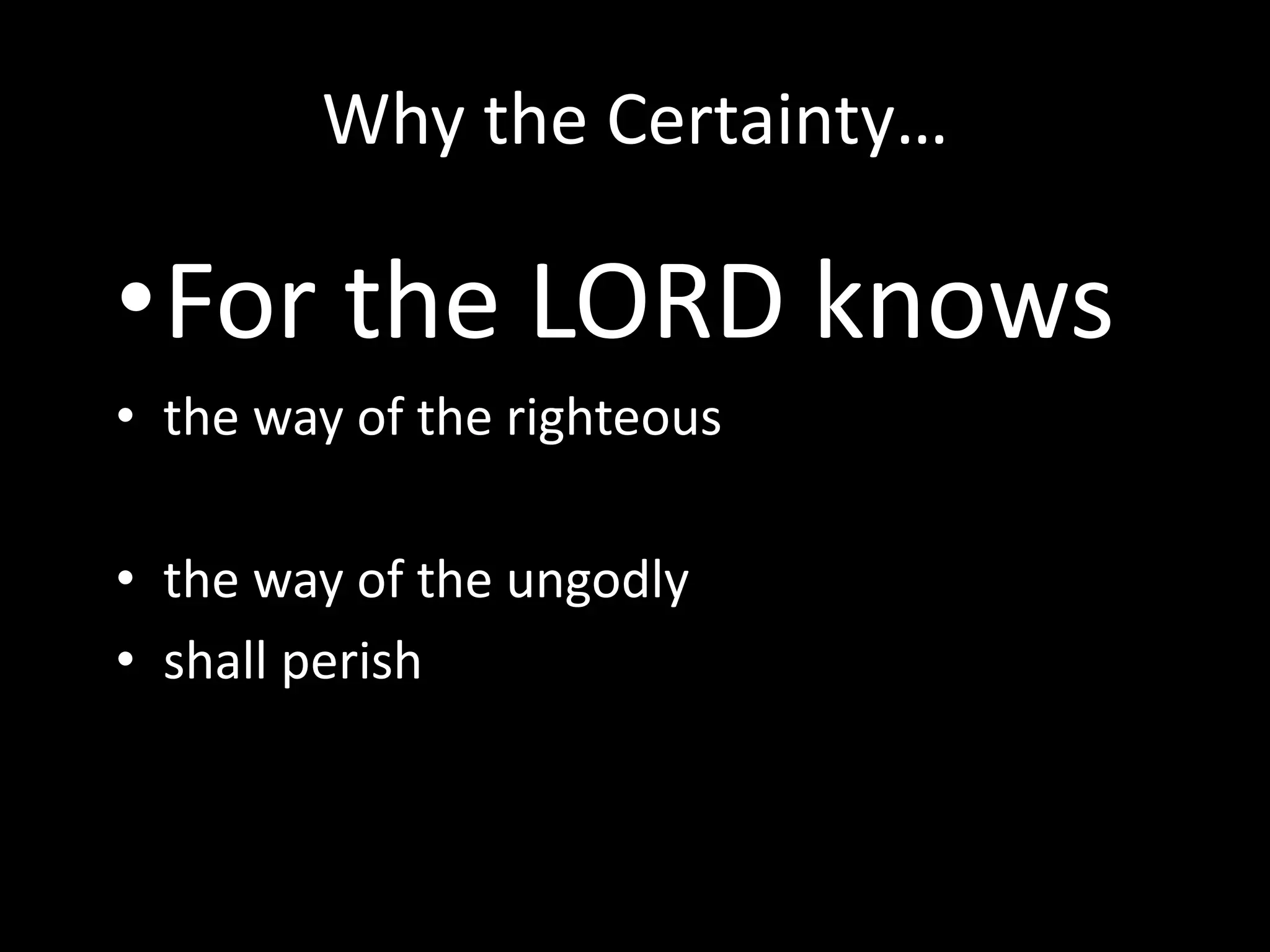 Why the Certainty…

• For the LORD knows

• the way of the righteous

• the way of the ungodly
• shall perish